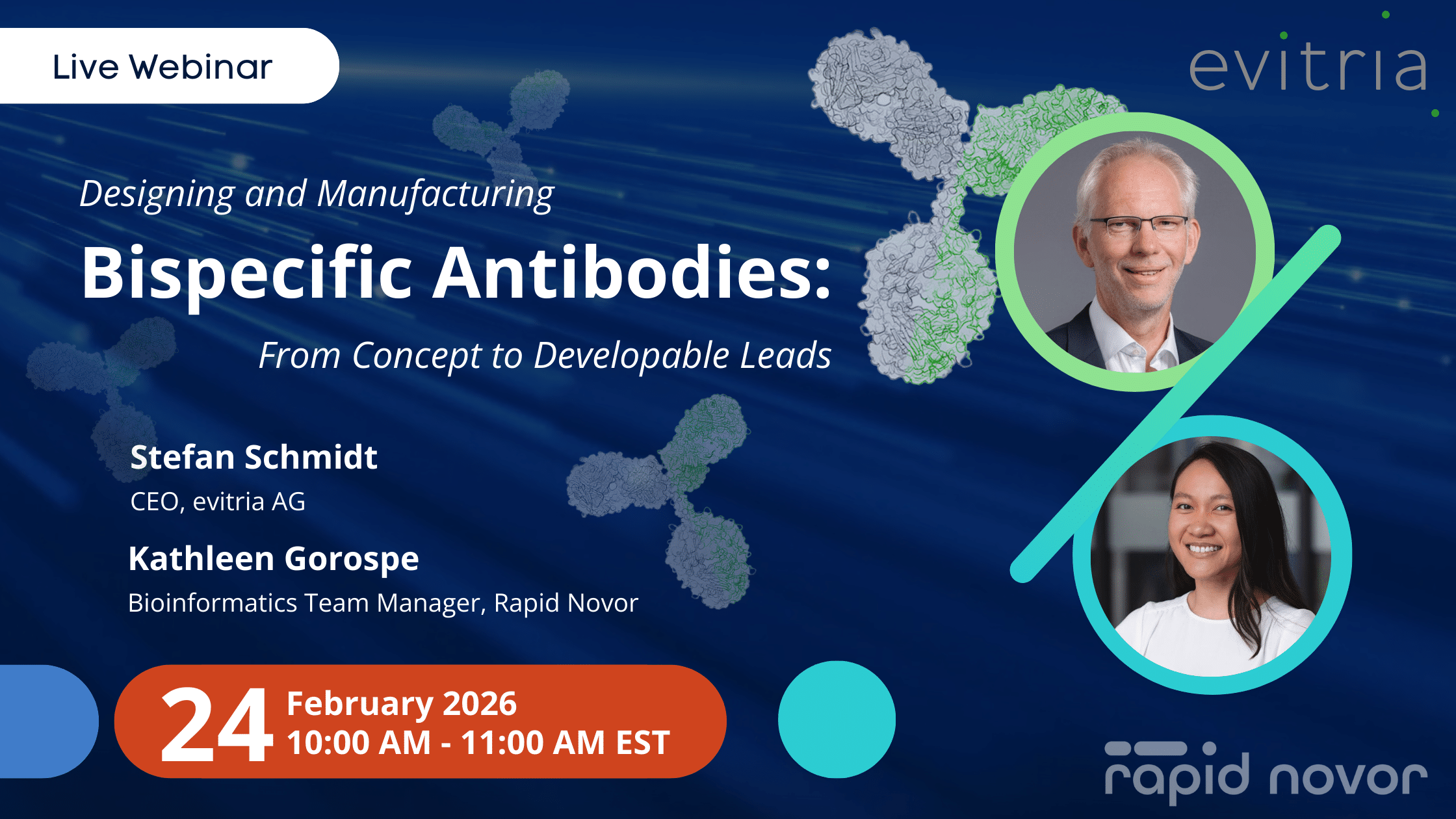 Live Webinar

evitria

Designing and Manufacturing

Bispecific Antibodies:

From Concept to Developable Leads

Stefan Schmidt
CEO, evitria AG

Kathleen Gorospe
Bioinformatics Team Manager, Rapid Novor

24 February 2026
10:00 AM - 11:00 AM EST

rapid novor